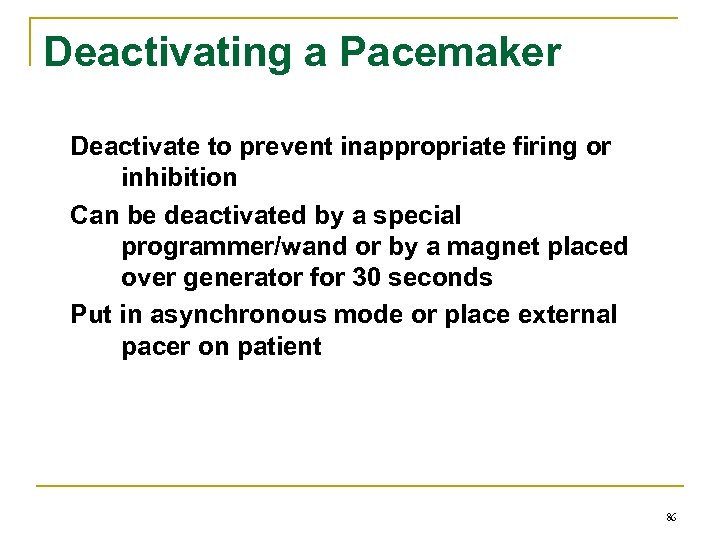 Deactivating a Pacemaker

Deactivate to prevent inappropriate firing or inhibition

Can be deactivated by a special programmer/wand or by a magnet placed over generator for 30 seconds

Put in asynchronous mode or place external pacer on patient

86